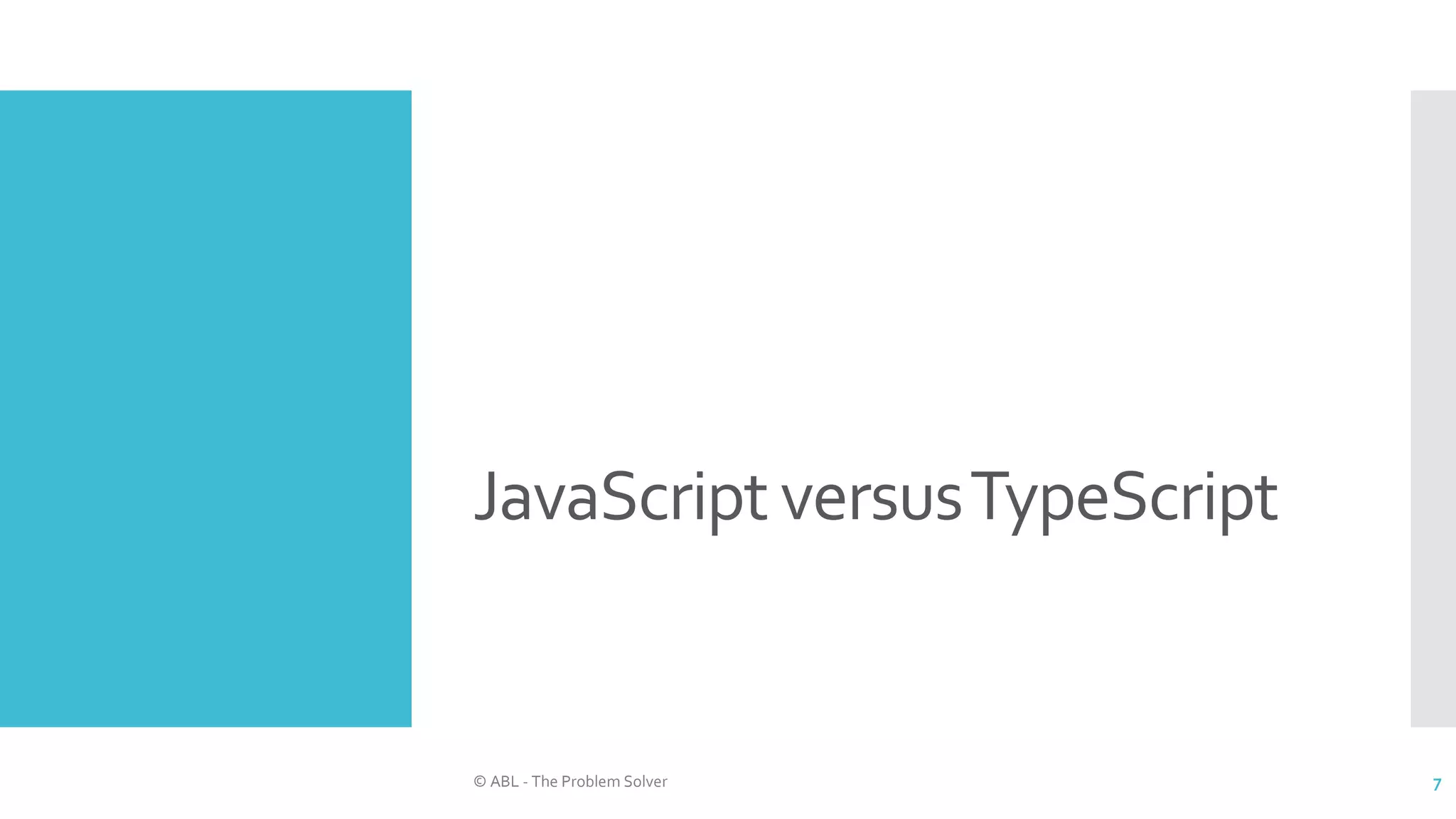 JavaScript versus TypeScript

© ABL - The Problem Solver

7